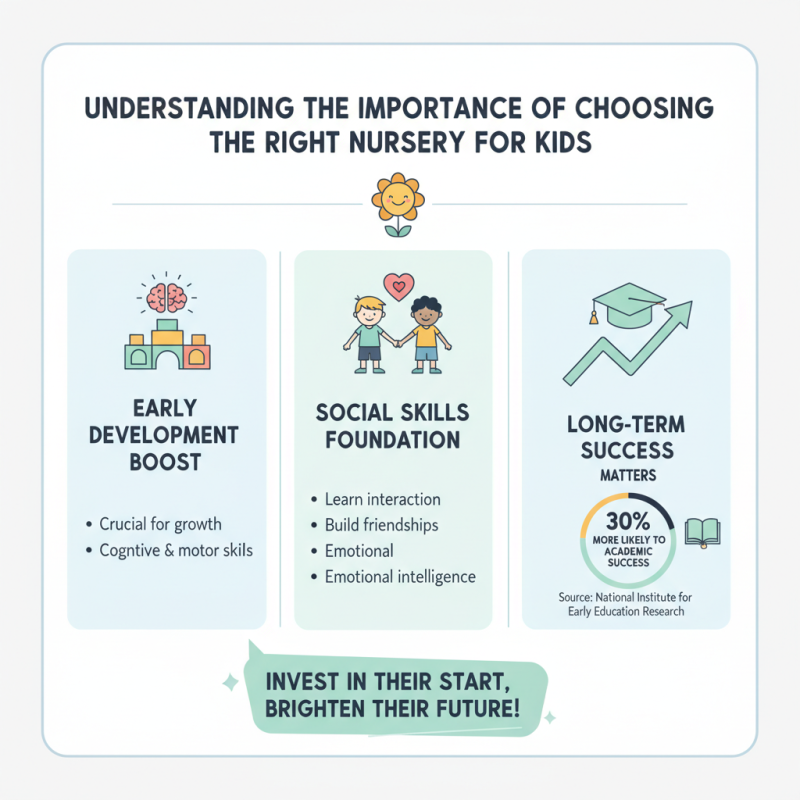 UNDERSTANDING THE IMPORTANCE OF CHOOSING THE RIGHT NURSERY FOR KIDS

EARLY DEVELOPMENT BOOST

• Crucial for growth
• Cogntive & motor skils

SOCIAL SKILLS FOUNDATION

• Learn interaction
• Build friendships
• Emotional
• Emotional intelligence

LONG-TERM SUCCESS MATTERS

30% MORE LIKELY TO ACADEMIC SUCCESS

Source: National Institute for Early Education Research

INVEST IN THEIR START, BRIGHTEN THEIR FUTURE!